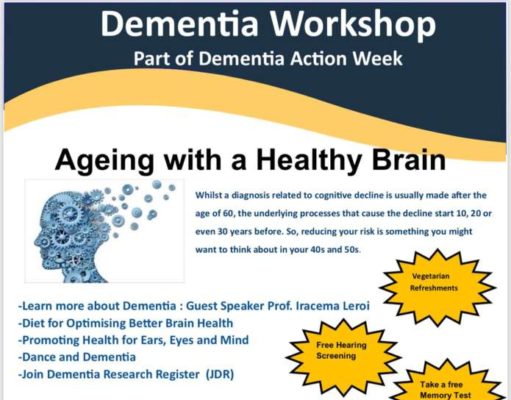 Dementia Workshop
Part of Dementia Action Week

Ageing with a Healthy Brain

Whilst a diagnosis related to cognitive decline is usually made after the age of 60, the underlying processes that cause the decline start 10, 20 or even 30 years before. So, reducing your risk is something you might want to think about in your 40s and 50s.

Vegetarian Refreshments

-Learn more about Dementia : Guest Speaker Prof. Iracema Leroi
-Diet for Optimising Better Brain Health
-Promoting Health for Ears, Eyes and Mind
-Dance and Dementia
-Join Dementia Research Register (JDR)

Free Hearing Screening

Take a free Memory Test